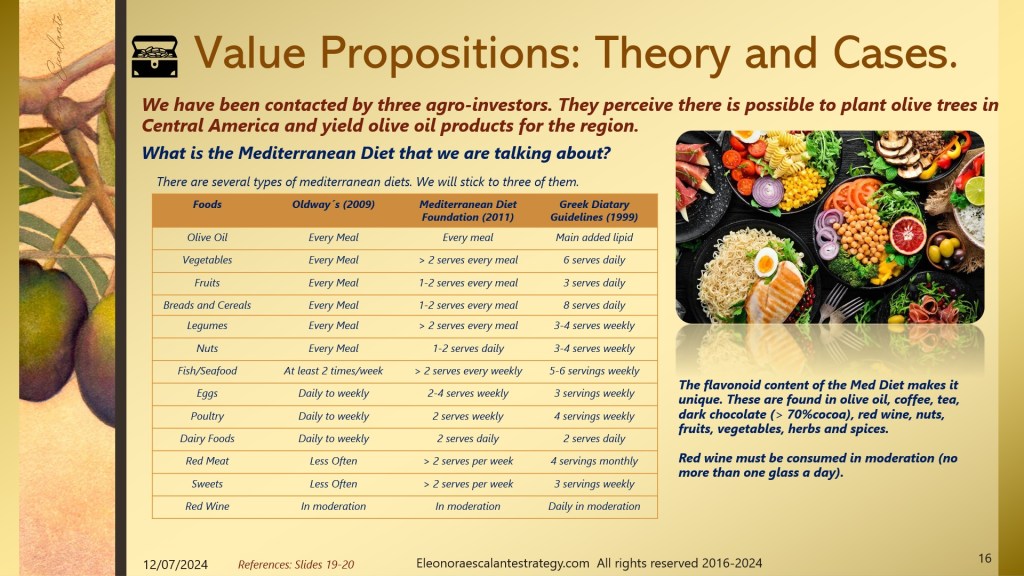 Value Propositions: Theory and Cases.

We have been contacted by three agro-investors. They perceive there is possible to plant olive trees in Central America and yield olive oil products for the region.

What is the Mediterranean Diet that we are talking about?

There are several types of mediterranean diets. We will stick to three of them.

| Foods | Oldway´s (2009) | Mediterranean Diet Foundation (2011) | Greek Diatary Guidelines (1999) |
|---|---|---|---|
| Olive Oil | Every Meal | Every meal | Main added lipid |
| Vegetables | Every Meal | > 2 serves every meal | 6 serves daily |
| Fruits | Every Meal | 1-2 serves every meal | 3 serves daily |
| Breads and Cereals | Every Meal | 1-2 serves every meal | 8 serves daily |
| Legumes | Every Meal | > 2 serves every meal | 3-4 serves weekly |
| Nuts | Every Meal | 1-2 serves daily | 3-4 serves weekly |
| Fish/Seafood | At least 2 times/week | > 2 serves every weekly | 5-6 servings weekly |
| Eggs | Daily to weekly | 2-4 serves weekly | 3 servings weekly |
| Poultry | Daily to weekly | 2 serves weekly | 4 servings weekly |
| Dairy Foods | Daily to weekly | 2 serves daily | 2 serves daily |
| Red Meat | Less Often | > 2 serves per week | 4 servings monthly |
| Sweets | Less Often | > 2 serves per week | 3 servings weekly |
| Red Wine | In moderation | In moderation | Daily in moderation |

The flavonoid content of the Med Diet makes it unique. These are found in olive oil, coffee, tea, dark chocolate (> 70%cocoa), red wine, nuts, fruits, vegetables, herbs and spices.

Red wine must be consumed in moderation (no more than one glass a day).

12/07/2024 References: Slides 19-20 Eleonoraescalantestrategy.com All rights reserved 2016-2024 16